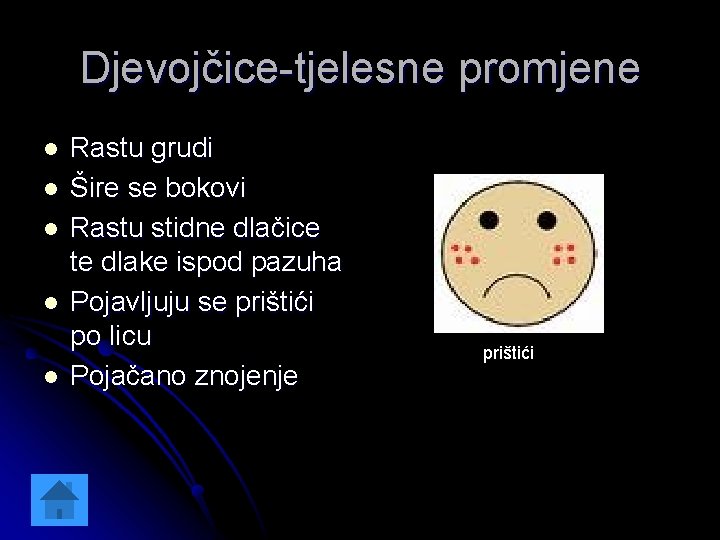 Djevojčice-tjelesne promjene

- Rastu grudi
- Šire se bokovi
- Rastu stidne dlačice te dlake ispod pazuha
- Pojavljuju se prištići po licu
- Pojačano znojenje

prištići